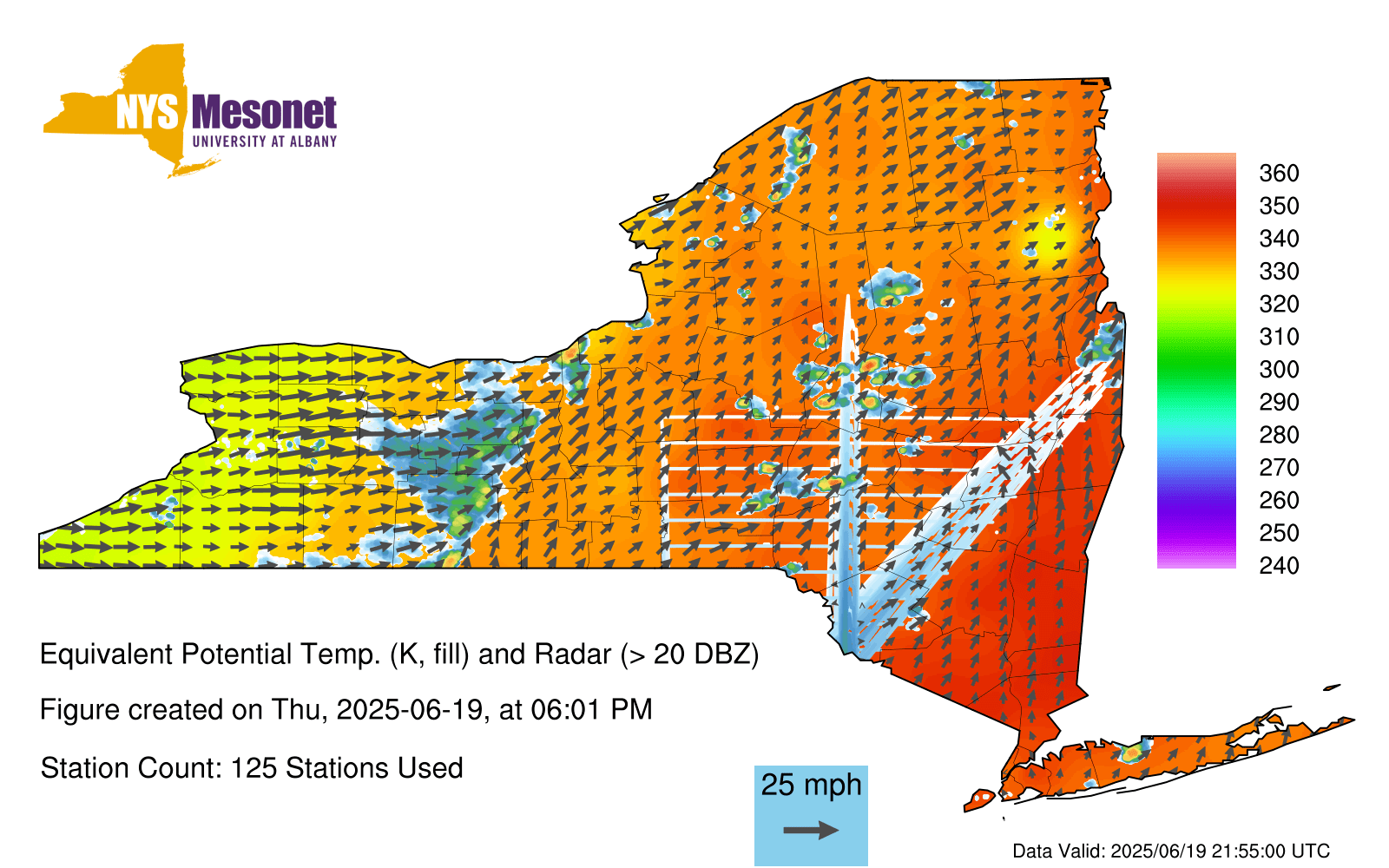 NYS Mesonet
UNIVERSITY AT ALBANY

360
350
340
330
320
310
300
290
280
270
260
250
240

Equivalent Potential Temp. (K, fill) and Radar (> 20 DBZ)

Figure created on Thu, 2025-06-19, at 06:01 PM

Station Count: 125 Stations Used

25 mph

Data Valid: 2025/06/19 21:55:00 UTC